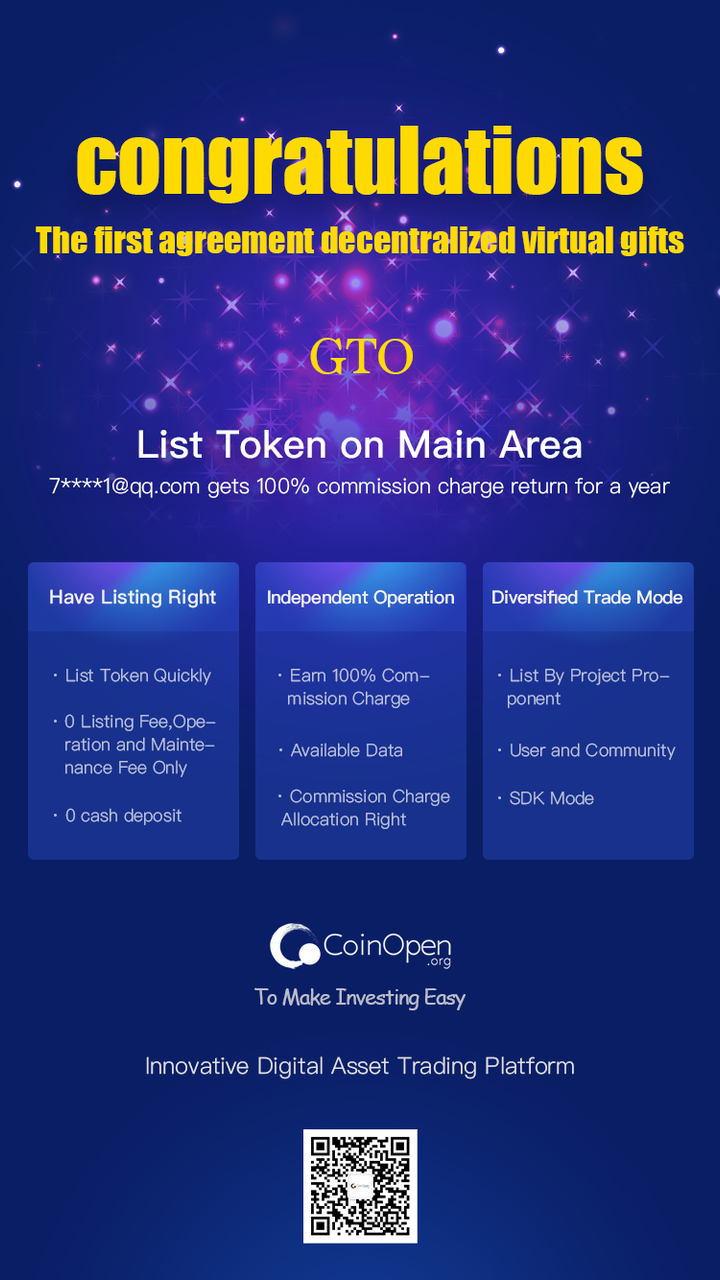 congratulations
The first agreement decentralized virtual gifts

GTO

List Token on Main Area
7****1@qq.com gets 100% commission charge return for a year

Have Listing Right

· List Token Quickly

· 0 Listing Fee,Operation and Maintenance Fee Only

· 0 cash deposit

Independent Operation

· Earn 100% Commission Charge

· Available Data

· Commission Charge Allocation Right

Diversified Trade Mode

· List By Project Proponent

· User and Community

· SDK Mode

CoinOpen .org
To Make Investing Easy

Innovative Digital Asset Trading Platform